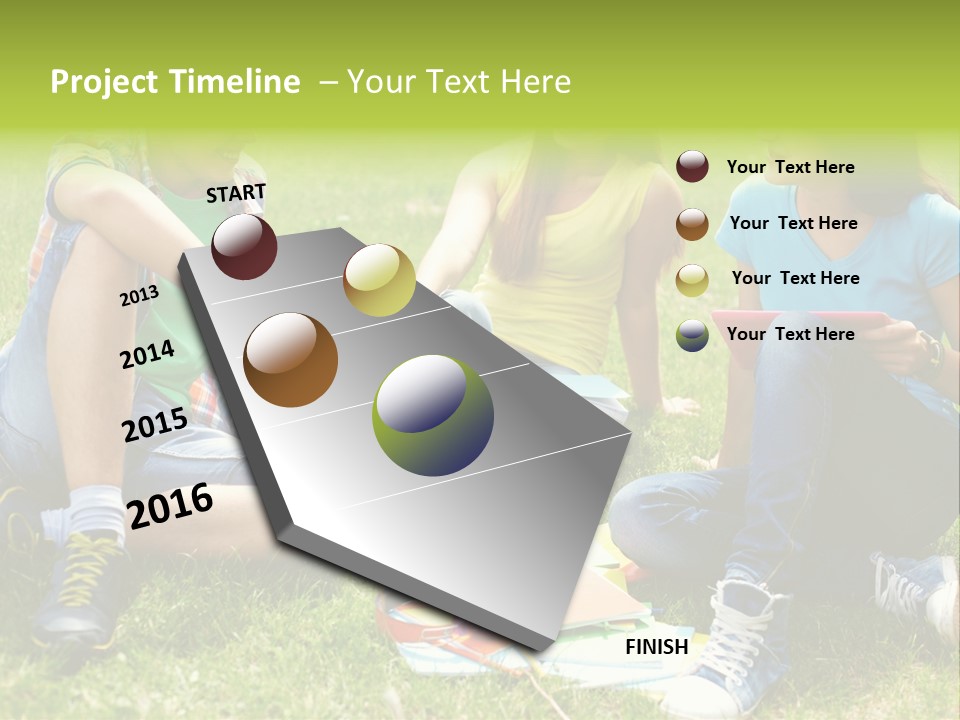 Project Timeline – Your Text Here

START

2013

2014

2015

2016

FINISH

Your Text Here

Your Text Here

Your Text Here

Your Text Here